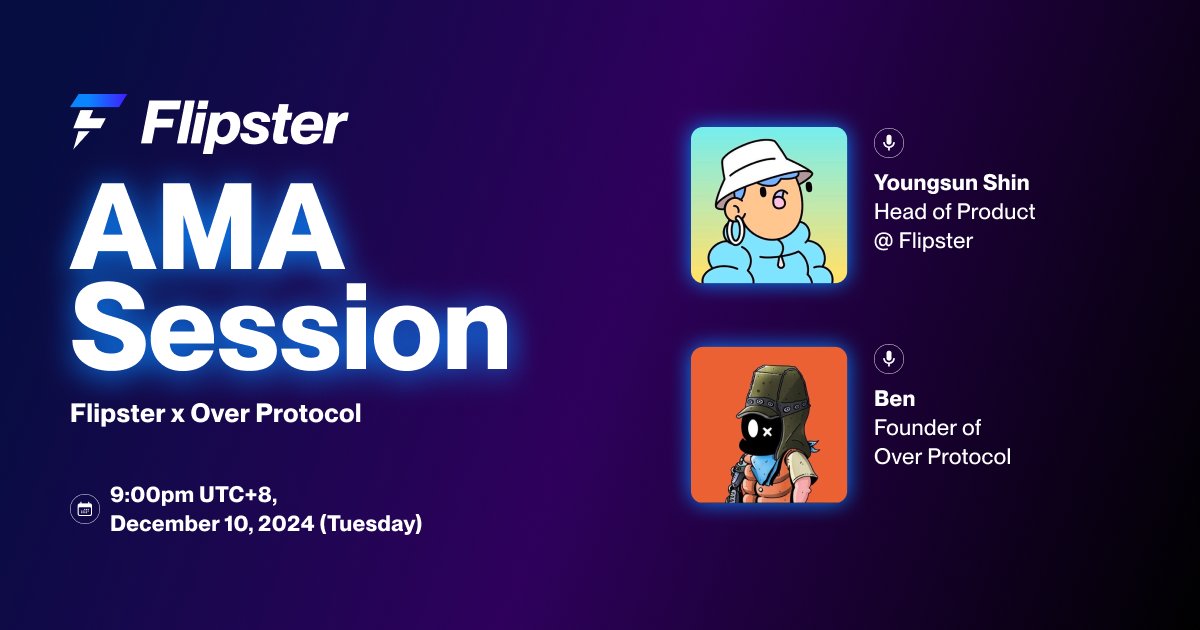 Flipster

AMA Session

Flipster x Over Protocol

9:00pm UTC+8, December 10, 2024 (Tuesday)

Youngsun Shin
Head of Product @ Flipster

Ben
Founder of Over Protocol